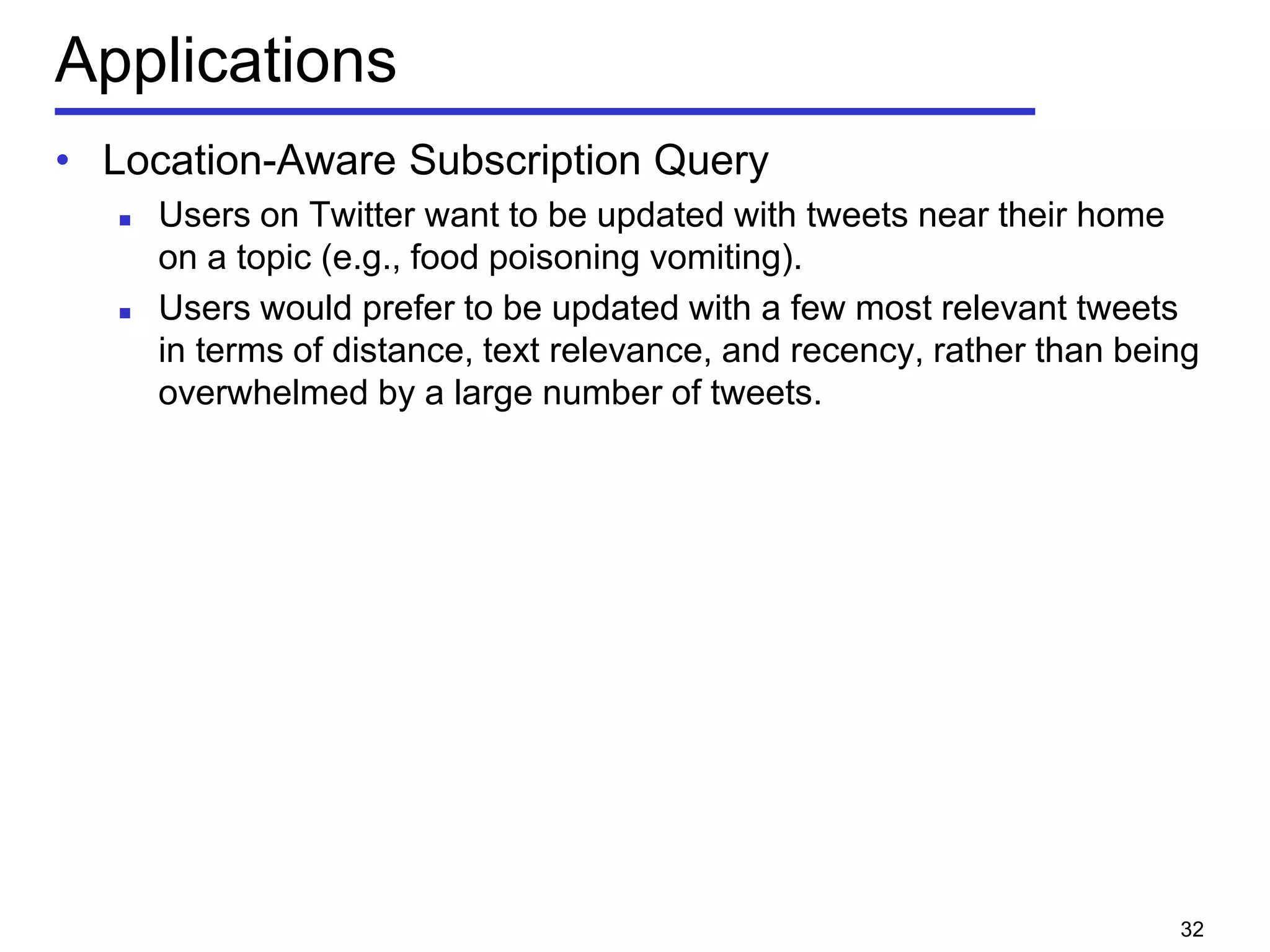 Applications

• Location-Aware Subscription Query
  ▪ Users on Twitter want to be updated with tweets near their home on a topic (e.g., food poisoning vomiting).
  ▪ Users would prefer to be updated with a few most relevant tweets in terms of distance, text relevance, and recency, rather than being overwhelmed by a large number of tweets.

32